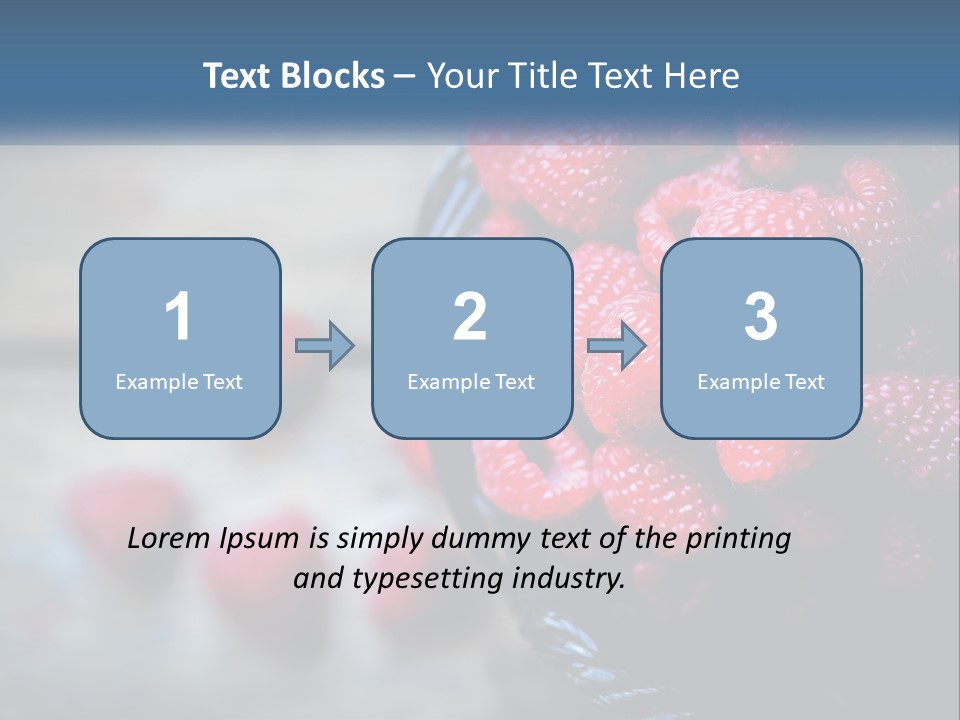 Text Blocks – Your Title Text Here

1
Example Text

2
Example Text

3
Example Text

Lorem Ipsum is simply dummy text of the printing and typesetting industry.